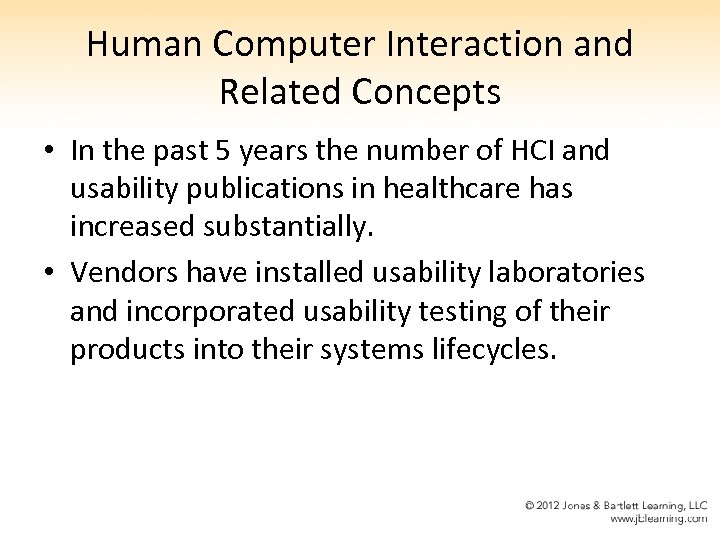 Human Computer Interaction and Related Concepts

• In the past 5 years the number of HCI and usability publications in healthcare has increased substantially.

• Vendors have installed usability laboratories and incorporated usability testing of their products into their systems lifecycles.

© 2012 Jones & Bartlett Learning, LLC
www.jblearning.com